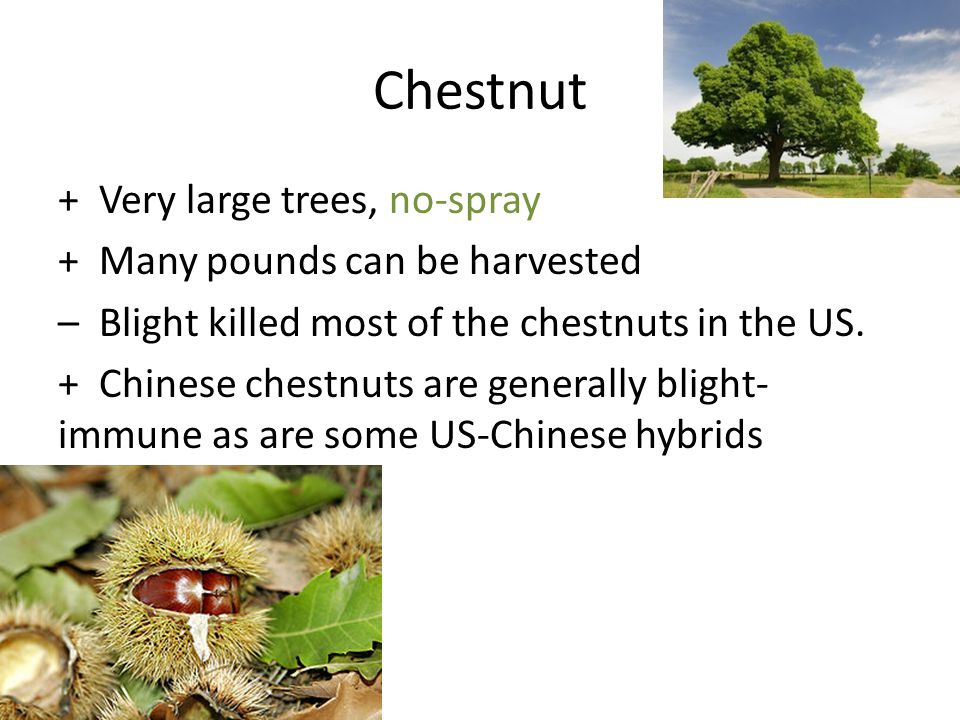 Chestnut

+ Very large trees, no-spray

+ Many pounds can be harvested

– Blight killed most of the chestnuts in the US.

+ Chinese chestnuts are generally blight-immune as are some US-Chinese hybrids